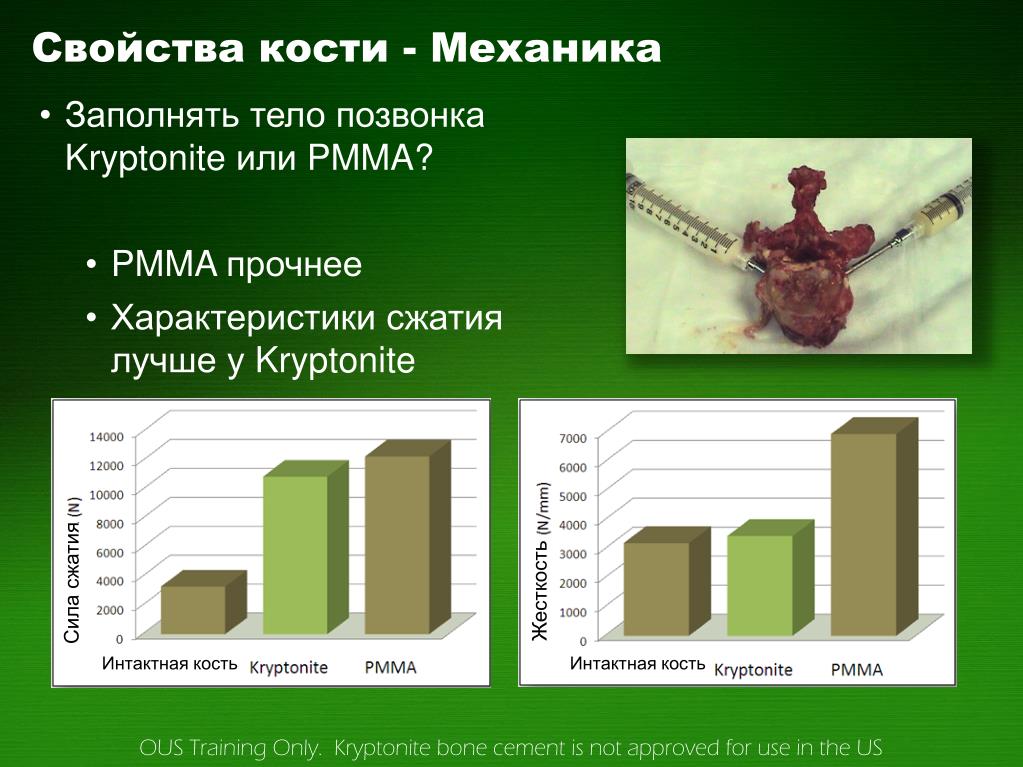 Свойства кости - Механика

• Заполнять тело позвонка Kryptonite или PMMA?

• PMMA прочнее
• Характеристики сжатия лучше у Kryptonite

Сила сжатия (N)
14000
12000
10000
8000
6000
4000
2000
0
Интактная кость
Kryptonite
PMMA

Жесткость (N/mm)
7000
6000
5000
4000
3000
2000
1000
0
Интактная кость
Kryptonite
PMMA

OUS Training Only. Kryptonite bone cement is not approved for use in the US